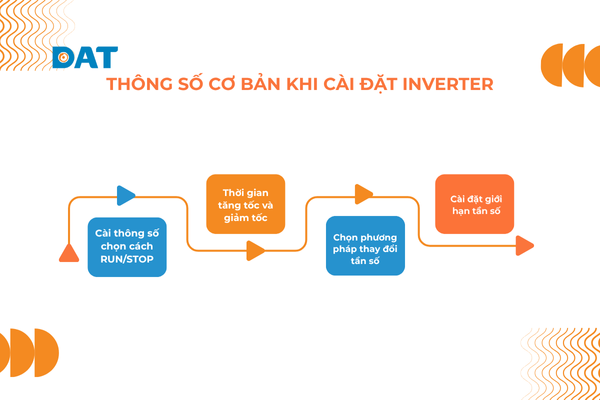 DAT

THÔNG SỐ CƠ BẢN KHI CÀI ĐẶT INVERTER

Cài thông số chọn cách RUN/STOP

Thời gian tăng tốc và giảm tốc

Chọn phương pháp thay đổi tần số

Cài đặt giới hạn tần số